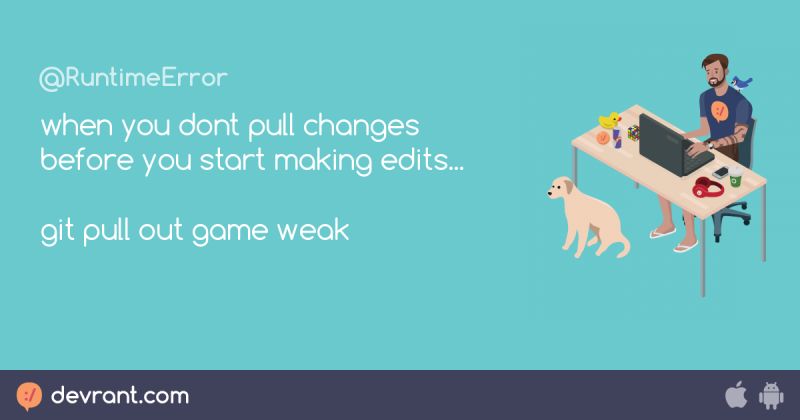 @RuntimeError

when you dont pull changes before you start making edits...

git pull out game weak

devrant.com